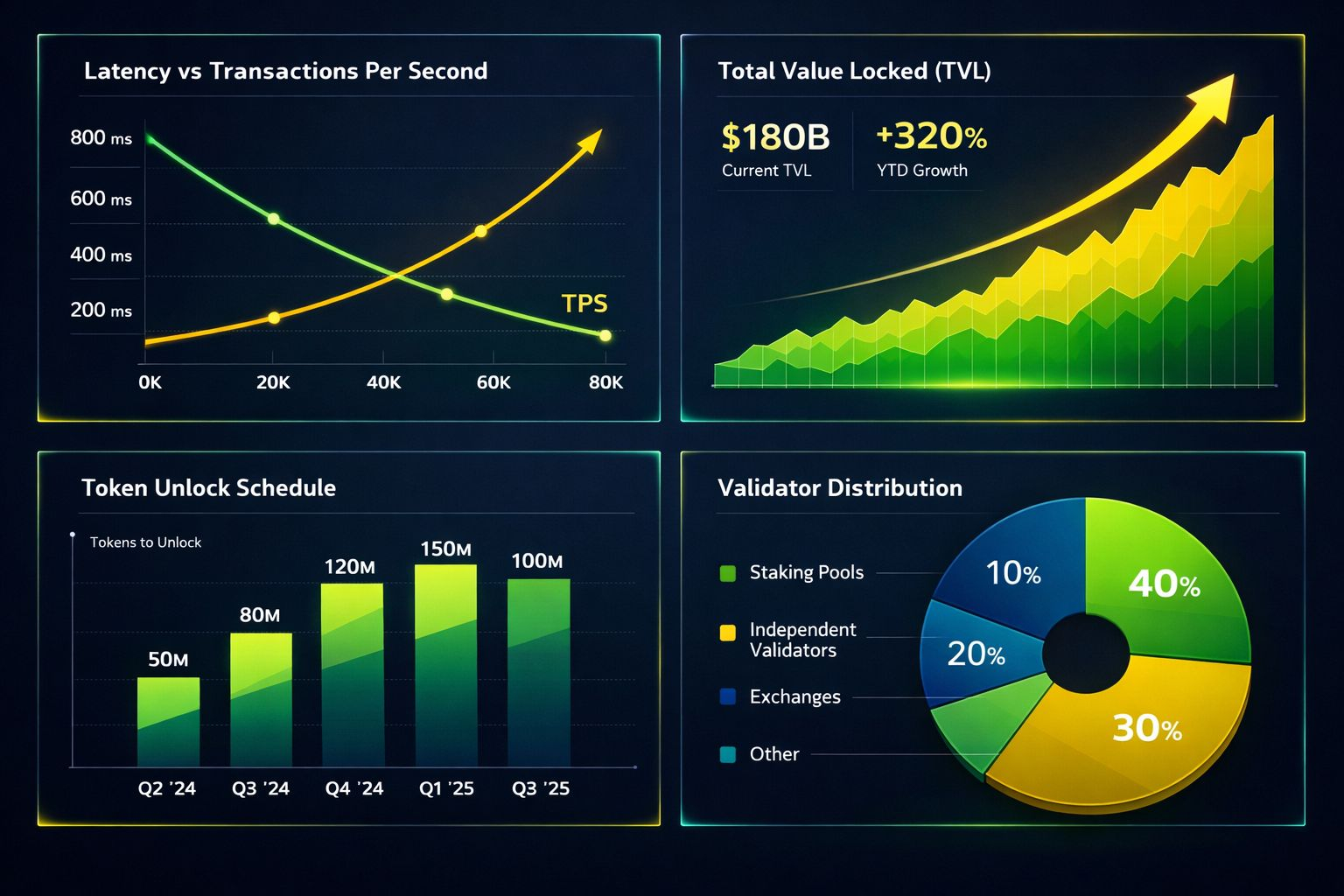 Latency vs Transactions Per Second

800 ms
600 ms
400 ms
200 ms

TPS

0K
20K
40K
60K
80K

Total Value Locked (TVL)

$180B
Current TVL

+320%
YTD Growth

Token Unlock Schedule

Tokens to Unlock

50M
80M
120M
150M
100M

Q2 '24
Q3 '24
Q4 '24
Q1 '25
Q3 '25

Validator Distribution

Staking Pools
Independent Validators
Exchanges
Other

10%
40%
20%
30%